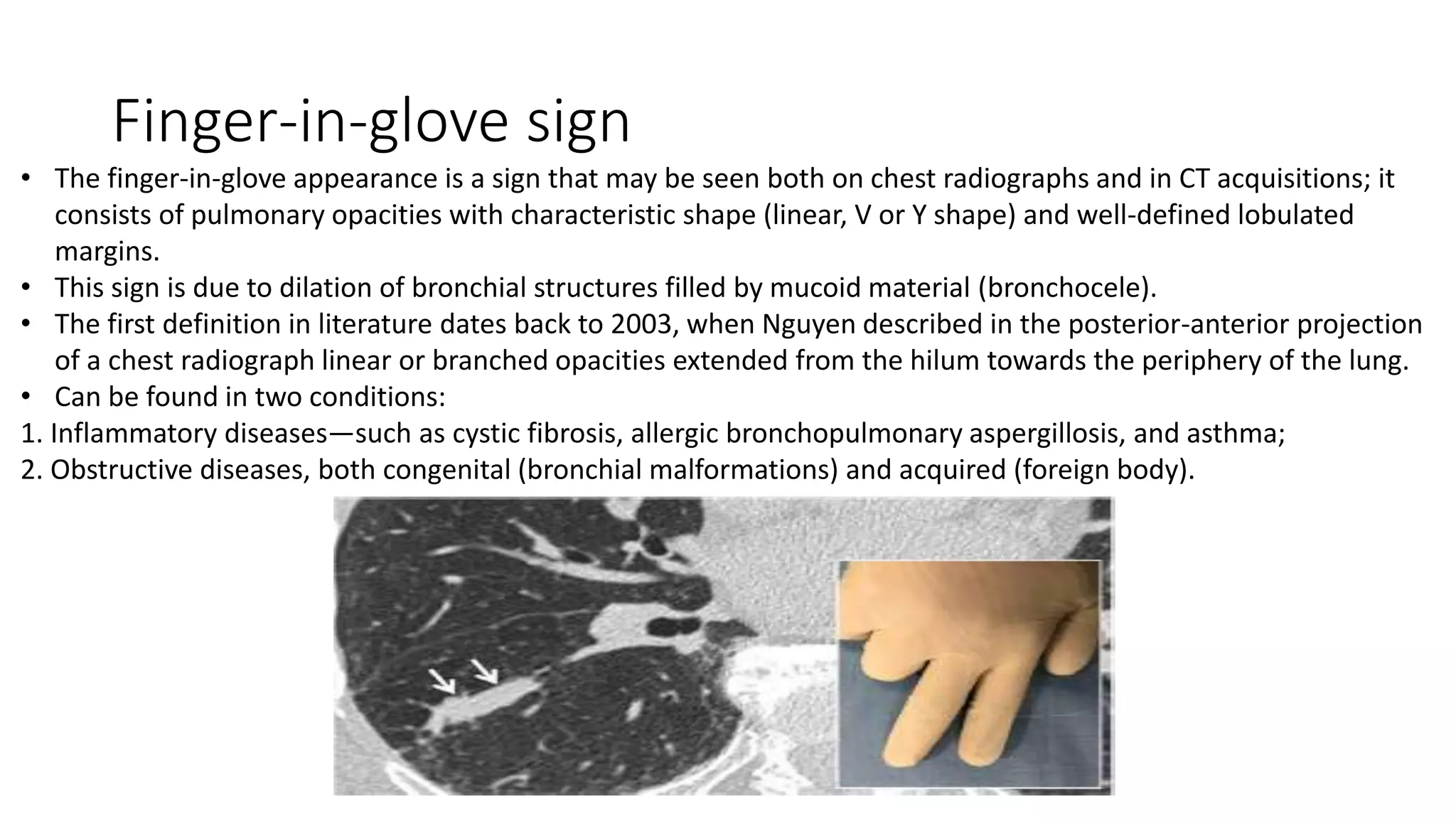 Finger-in-glove sign

• The finger-in-glove appearance is a sign that may be seen both on chest radiographs and in CT acquisitions; it consists of pulmonary opacities with characteristic shape (linear, V or Y shape) and well-defined lobulated margins.
• This sign is due to dilation of bronchial structures filled by mucoid material (bronchocele).
• The first definition in literature dates back to 2003, when Nguyen described in the posterior-anterior projection of a chest radiograph linear or branched opacities extended from the hilum towards the periphery of the lung.
• Can be found in two conditions:
1. Inflammatory diseases—such as cystic fibrosis, allergic bronchopulmonary aspergillosis, and asthma;
2. Obstructive diseases, both congenital (bronchial malformations) and acquired (foreign body).